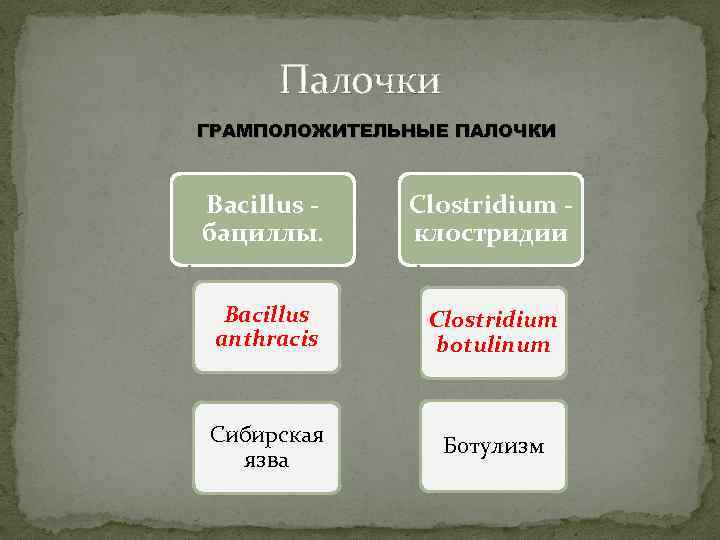 Палочки

ГРАМПОЛОЖИТЕЛЬНЫЕ ПАЛОЧКИ

Bacillus - бациллы.

Bacillus anthracis

Сибирская язва

Clostridium - клостридии

Clostridium botulinum

Ботулизм